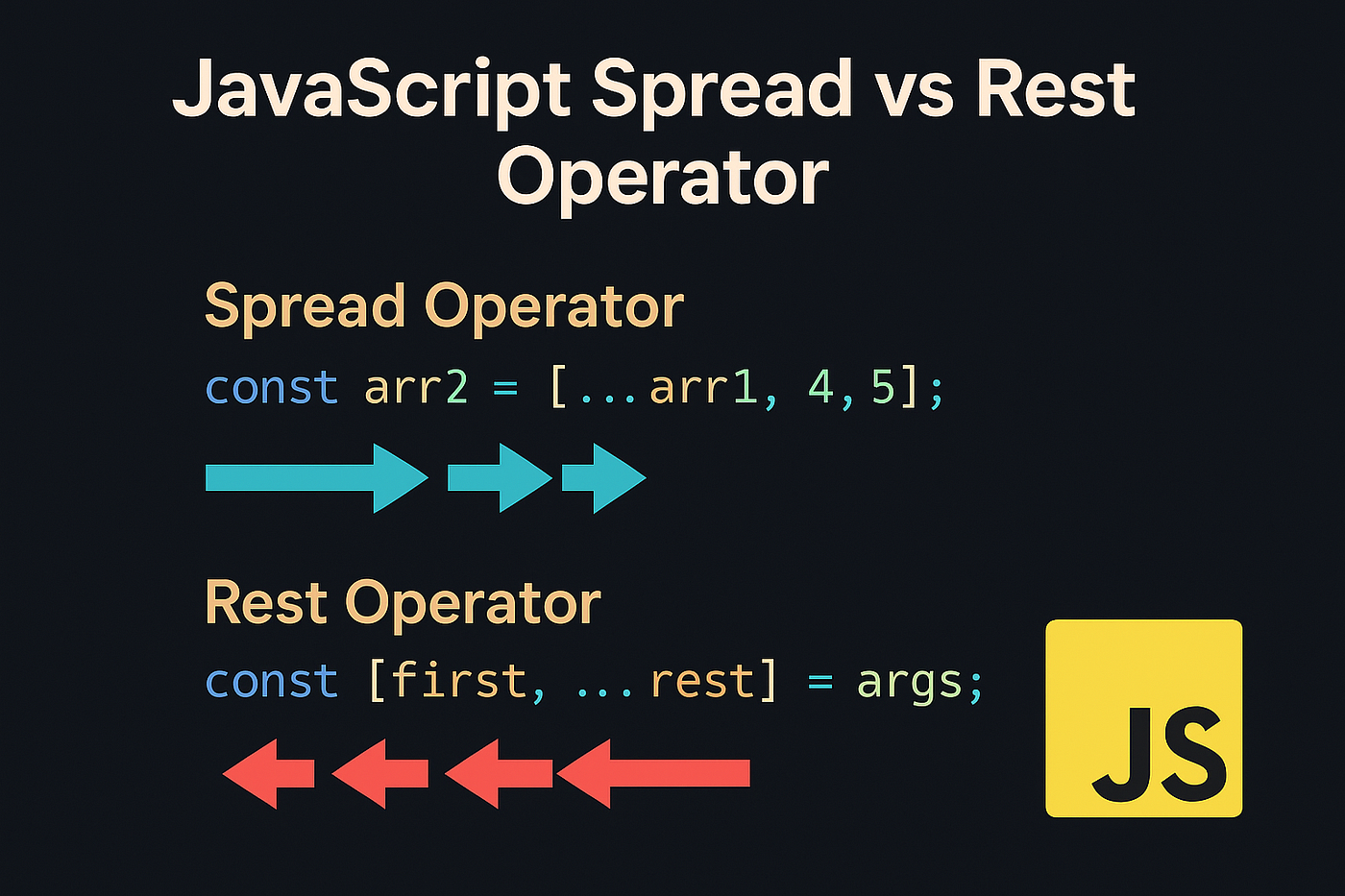 JavaScript Spread vs Rest Operator

Spread Operator

const arr2 = [...arr1, 4, 5];

Rest Operator

const [first, ...rest] = args;

JS